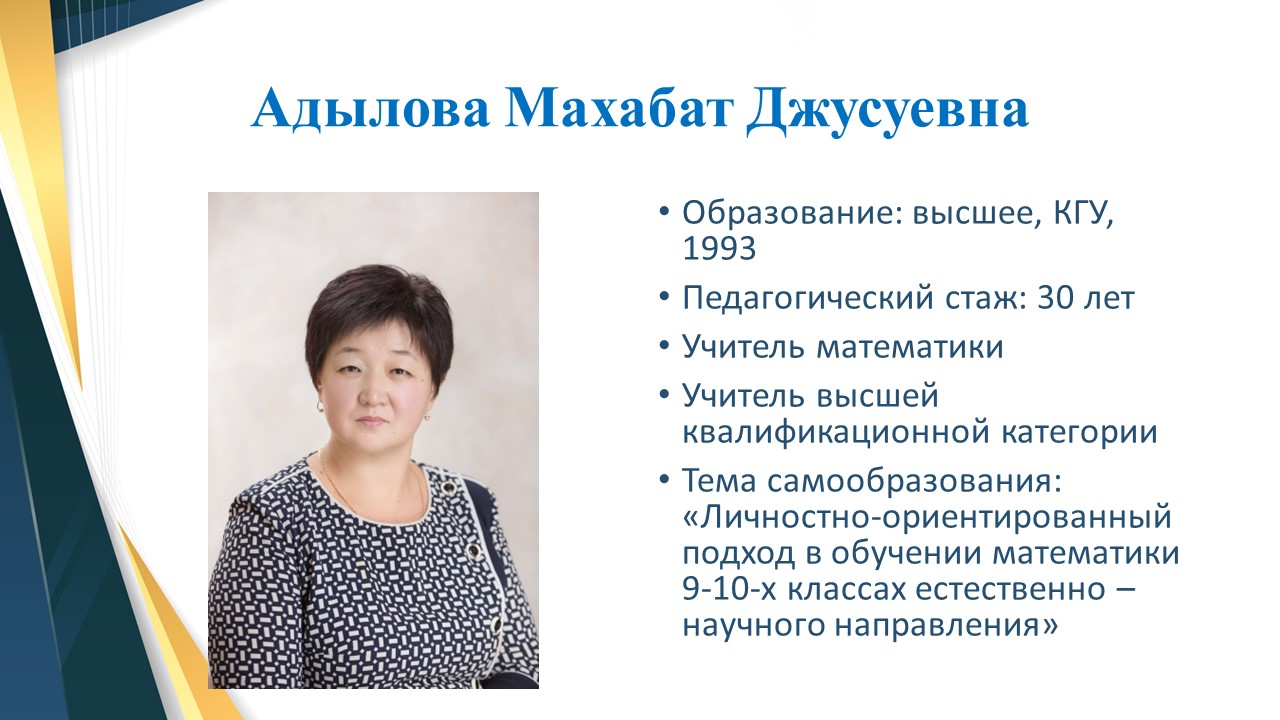 Адылова Махабат Джусуевна

• Образование: высшее, КГУ, 1993
• Педагогический стаж: 30 лет
• Учитель математики
• Учитель высшей квалификационной категории
• Тема самообразования: «Личностно-ориентированный подход в обучении математики 9-10-х классах естественно – научного направления»